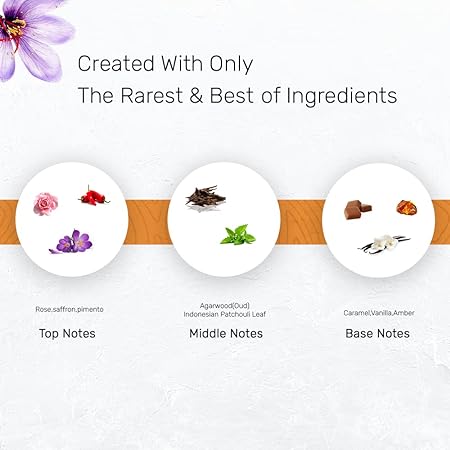 Created With Only
The Rarest & Best of Ingredients

Rose,saffron,pimento

Top Notes

Agarwood(Oud)
Indonesian Patchouli Leaf

Middle Notes

Caramel,Vanilla,Amber

Base Notes